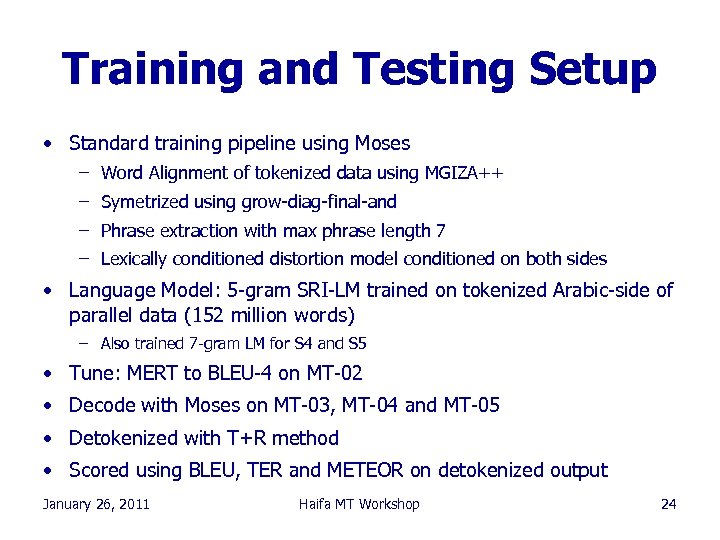 Training and Testing Setup

• Standard training pipeline using Moses
– Word Alignment of tokenized data using MGIZA++
– Symetrized using grow-diag-final-and
– Phrase extraction with max phrase length 7
– Lexically conditioned distortion model conditioned on both sides
• Language Model: 5-gram SRI-LM trained on tokenized Arabic-side of parallel data (152 million words)
– Also trained 7-gram LM for S4 and S5
• Tune: MERT to BLEU-4 on MT-02
• Decode with Moses on MT-03, MT-04 and MT-05
• Detokenized with T+R method
• Scored using BLEU, TER and METEOR on detokenized output

January 26, 2011 Haifa MT Workshop 24